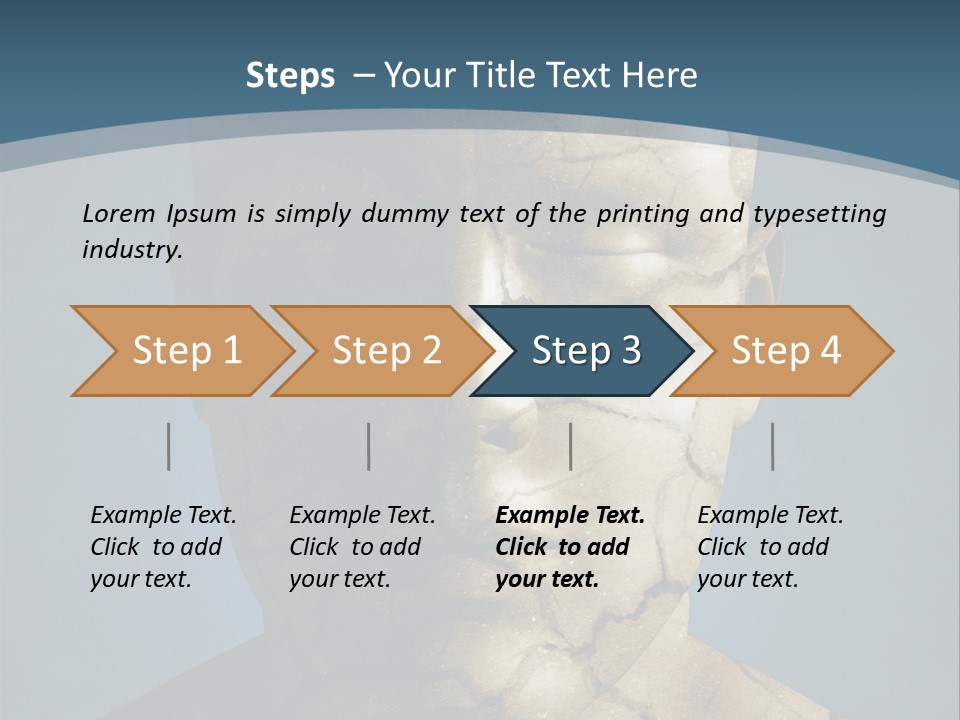 Steps – Your Title Text Here

Lorem Ipsum is simply dummy text of the printing and typesetting industry.

Step 1

Step 2

Step 3

Step 4

Example Text. Click to add your text.

Example Text. Click to add your text.

Example Text. Click to add your text.

Example Text. Click to add your text.